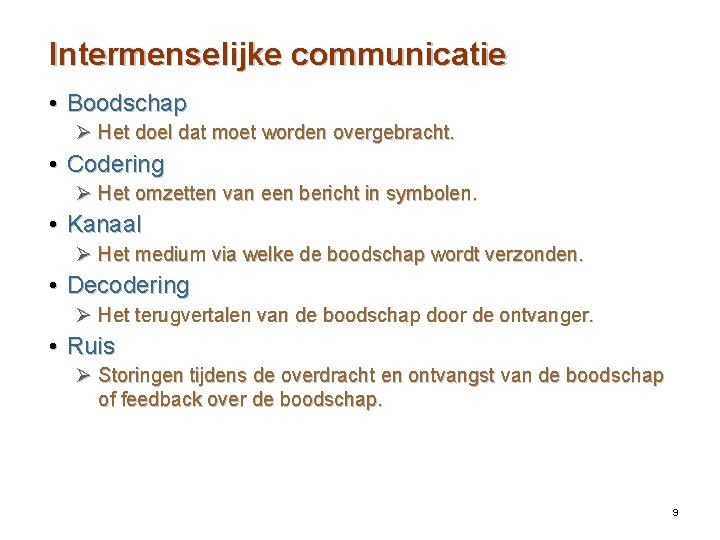 Intermenselijke communicatie

• Boodschap
  ➢ Het doel dat moet worden overgebracht.
• Codering
  ➢ Het omzetten van een bericht in symbolen.
• Kanaal
  ➢ Het medium via welke de boodschap wordt verzonden.
• Decodering
  ➢ Het terugvertalen van de boodschap door de ontvanger.
• Ruis
  ➢ Storingen tijdens de overdracht en ontvangst van de boodschap of feedback over de boodschap.

9